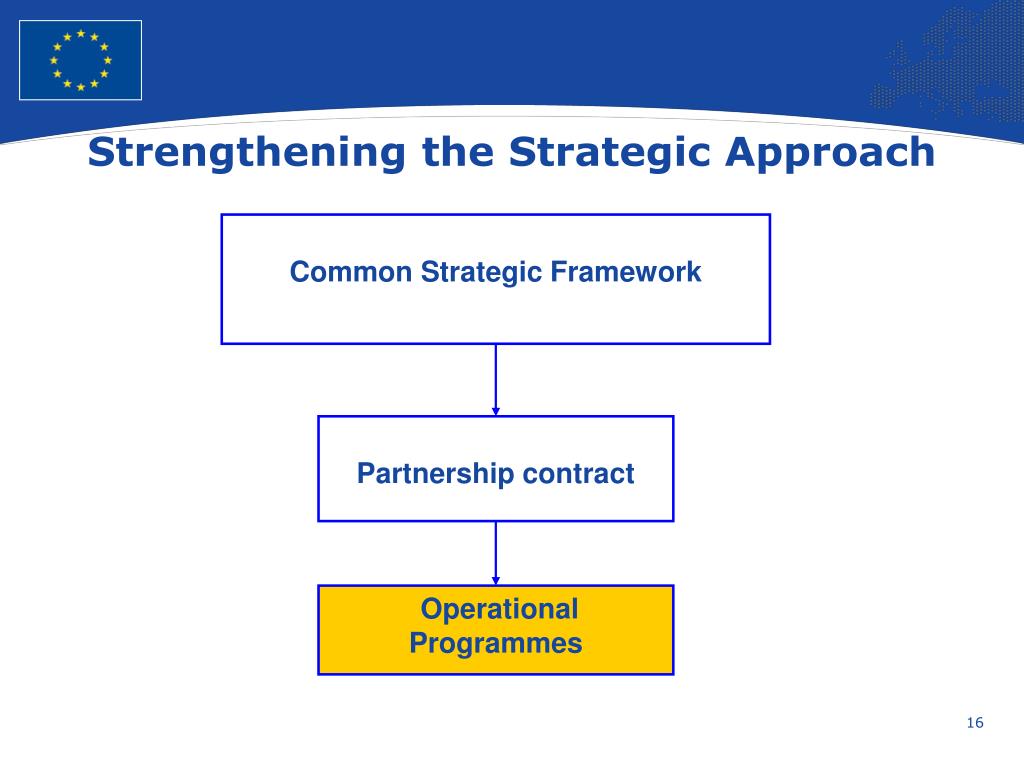 Strengthening the Strategic Approach

Common Strategic Framework

Partnership contract

Operational Programmes

16